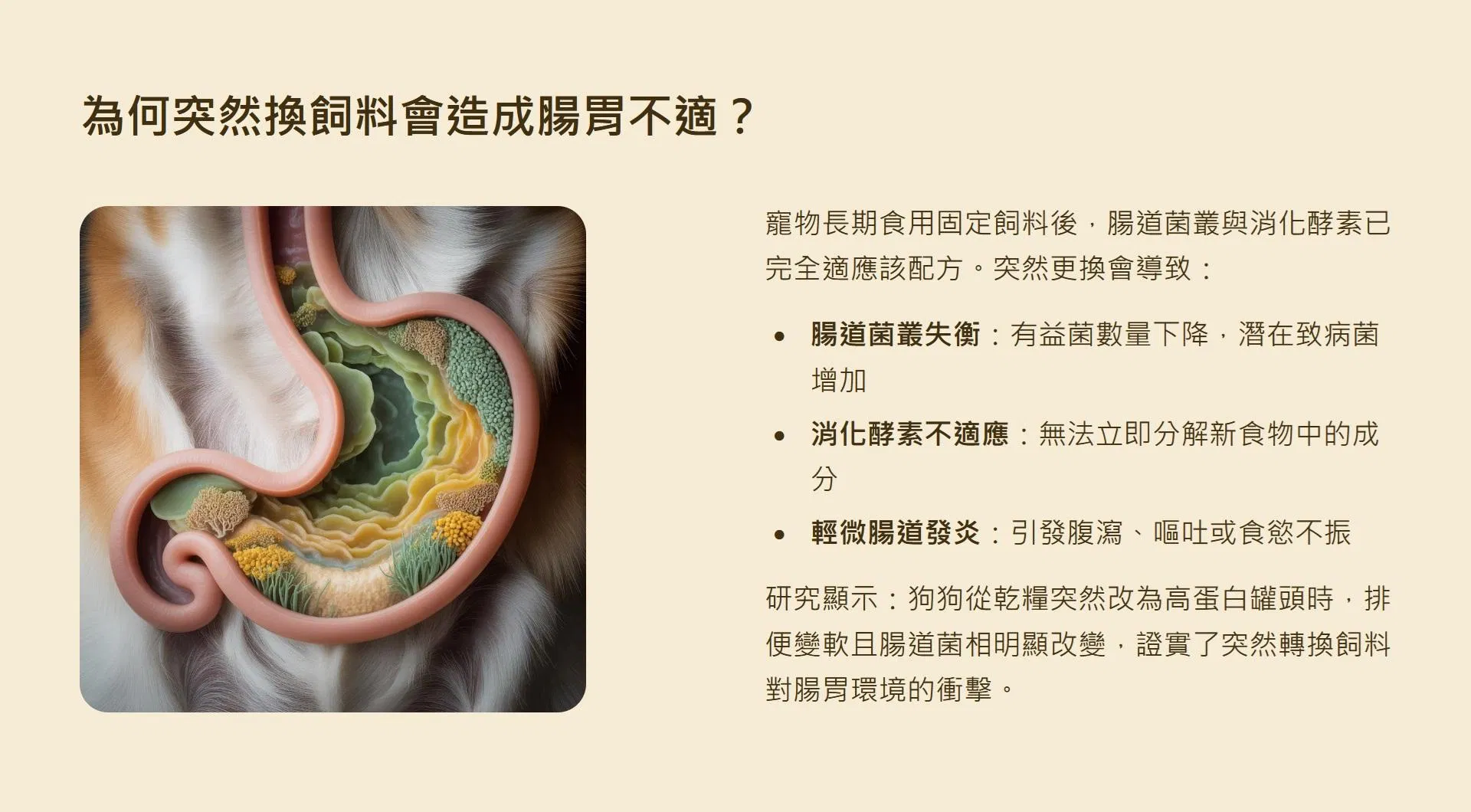 為何突然換飼料會造成腸胃不適？

寵物長期食用固定飼料後，腸道菌叢與消化酵素已完全適應該配方。突然更換會導致：

• 腸道菌叢失衡：有益菌數量下降，潛在致病菌增加
• 消化酵素不適應：無法立即分解新食物中的成分
• 輕微腸道發炎：引發腹瀉、嘔吐或食慾不振

研究顯示：狗狗從乾糧突然改為高蛋白罐頭時，排便變軟且腸道菌相明顯改變，證實了突然轉換飼料對腸胃環境的衝擊。